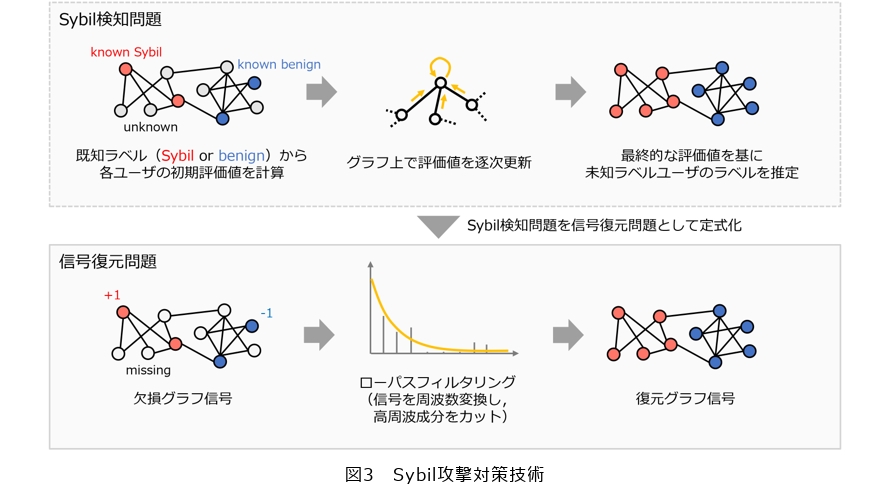 Sybil検知問題

known Sybil

known benign

unknown

既知ラベル（Sybil or benign）から各ユーザの初期評価値を計算

グラフ上で評価値を逐次更新

最終的な評価値を基に未知ラベルユーザのラベルを推定

Sybil検知問題を信号復元問題として定式化

信号復元問題

+1

-1

missing

欠損グラフ信号

ローパスフィルタリング（信号を周波数変換し，高周波成分をカット）

復元グラフ信号

図3　Sybil攻撃対策技術